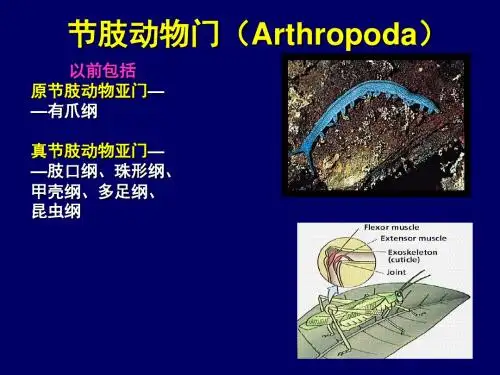 节肢动物门（Arthropoda）

以前包括
原节肢动物亚门——有爪纲

真节肢动物亚门——肢口纲、珠形纲、甲壳纲、多足纲、昆虫纲

Flexor muscle
Extensor muscle
Exoskeleton (cuticle)
Joint